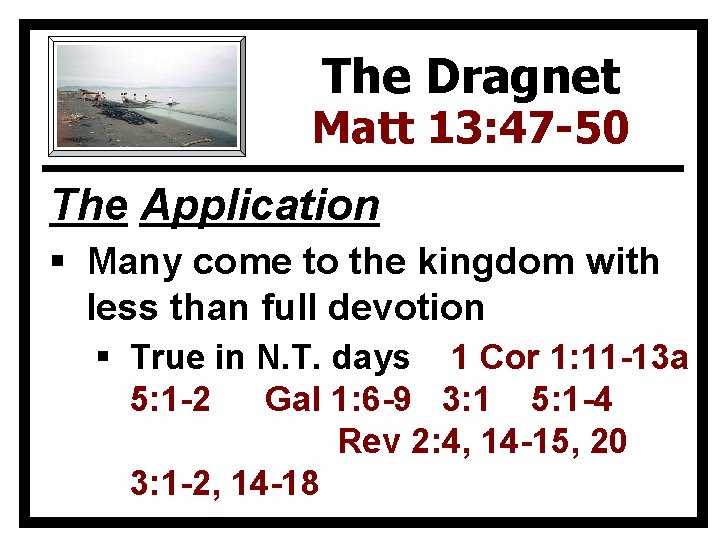 The Dragnet
Matt 13:47-50

The Application

▪ Many come to the kingdom with less than full devotion

▪ True in N.T. days 1 Cor 1:11-13a 5:1-2 Gal 1:6-9 3:1 5:1-4 Rev 2:4, 14-15, 20 3:1-2, 14-18